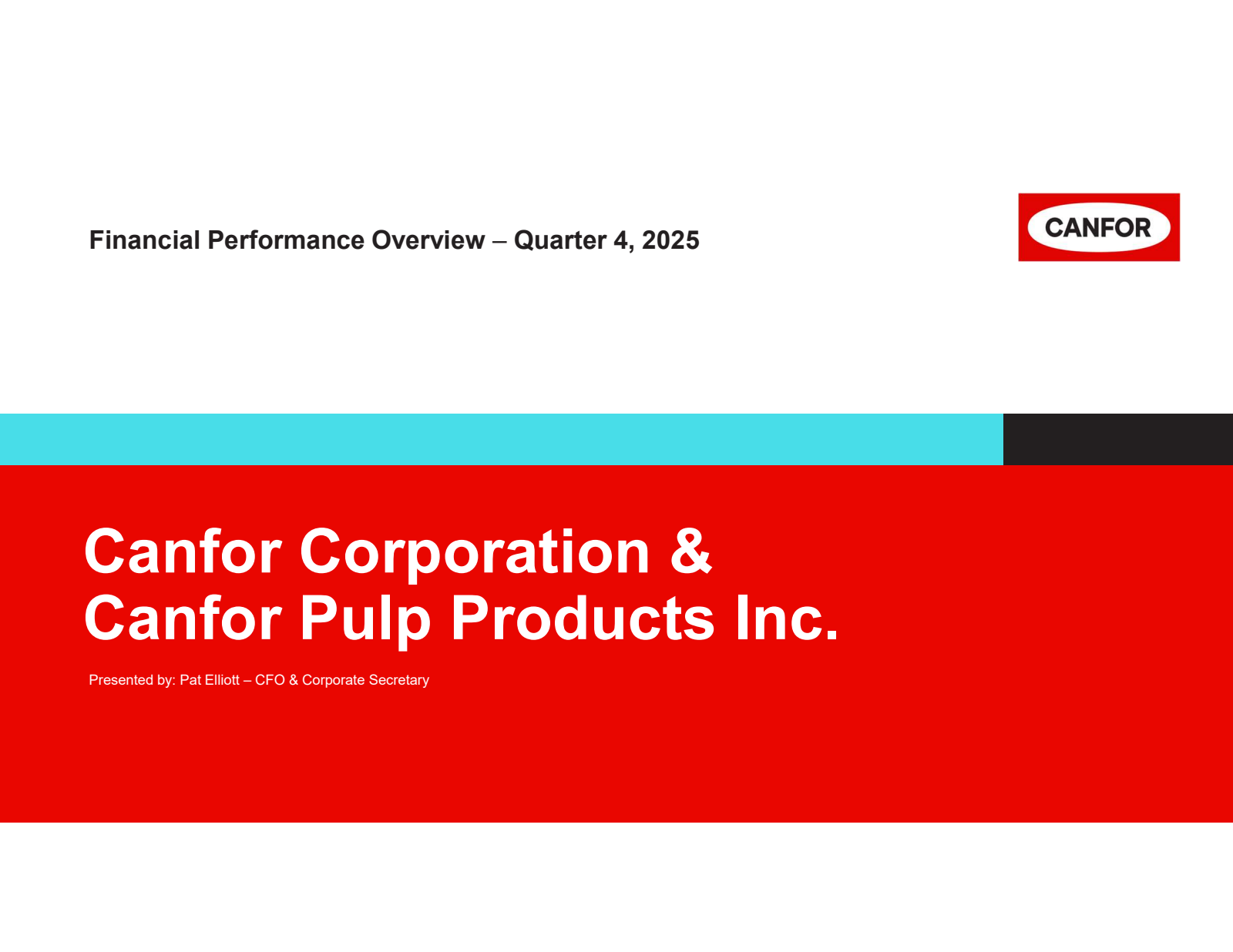 Financial Performance Overview – Quarter 4, 2025

CANFOR

Canfor Corporation &
Canfor Pulp Products Inc.

Presented by: Pat Elliott – CFO & Corporate Secretary